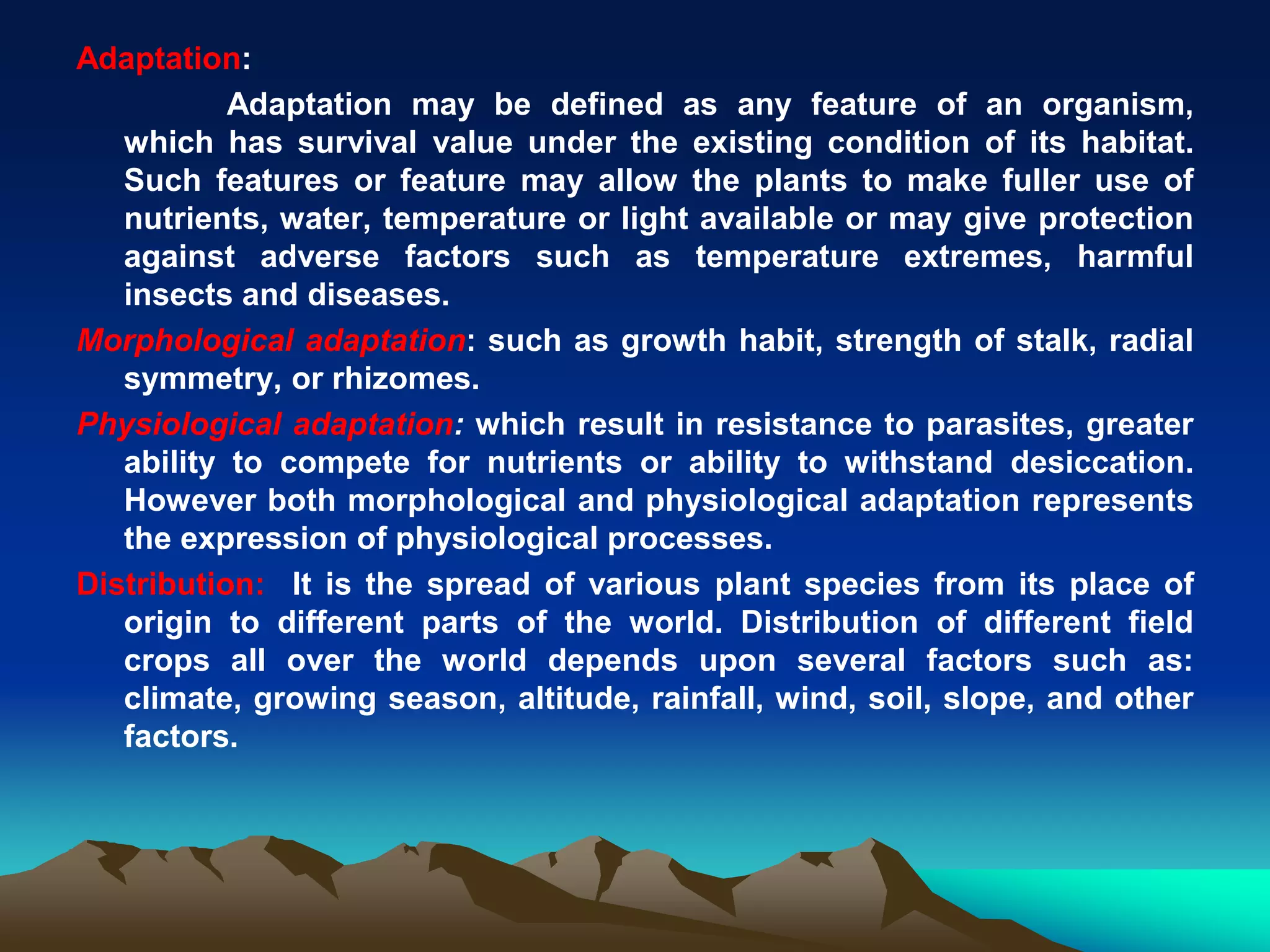 Adaptation:

Adaptation may be defined as any feature of an organism, which has survival value under the existing condition of its habitat. Such features or feature may allow the plants to make fuller use of nutrients, water, temperature or light available or may give protection against adverse factors such as temperature extremes, harmful insects and diseases.

Morphological adaptation: such as growth habit, strength of stalk, radial symmetry, or rhizomes.

Physiological adaptation: which result in resistance to parasites, greater ability to compete for nutrients or ability to withstand desiccation. However both morphological and physiological adaptation represents the expression of physiological processes.

Distribution: It is the spread of various plant species from its place of origin to different parts of the world. Distribution of different field crops all over the world depends upon several factors such as: climate, growing season, altitude, rainfall, wind, soil, slope, and other factors.